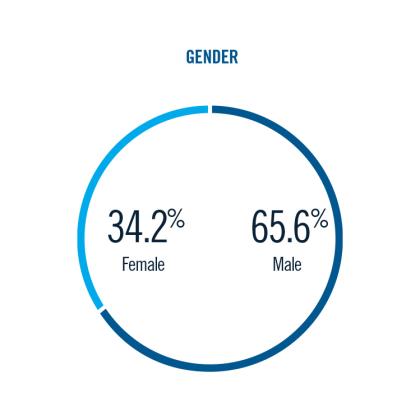 GENDER

34.2%
Female

65.6%
Male